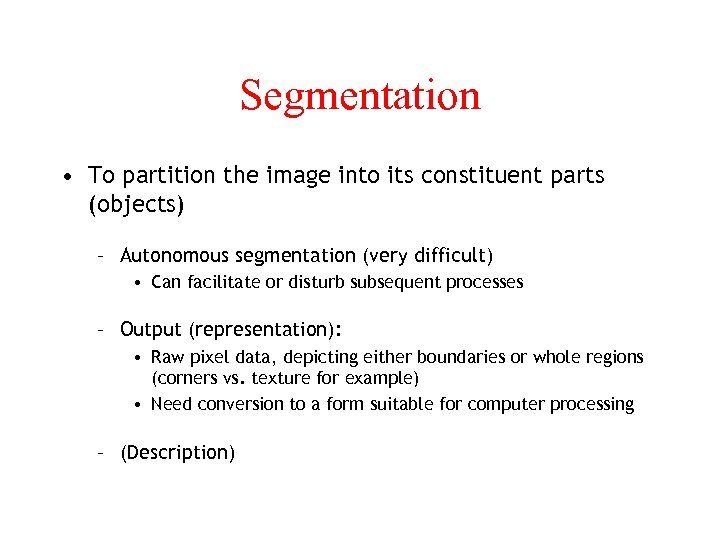 Segmentation

• To partition the image into its constituent parts (objects)

– Autonomous segmentation (very difficult)
• Can facilitate or disturb subsequent processes

– Output (representation):
• Raw pixel data, depicting either boundaries or whole regions (corners vs. texture for example)
• Need conversion to a form suitable for computer processing

– (Description)